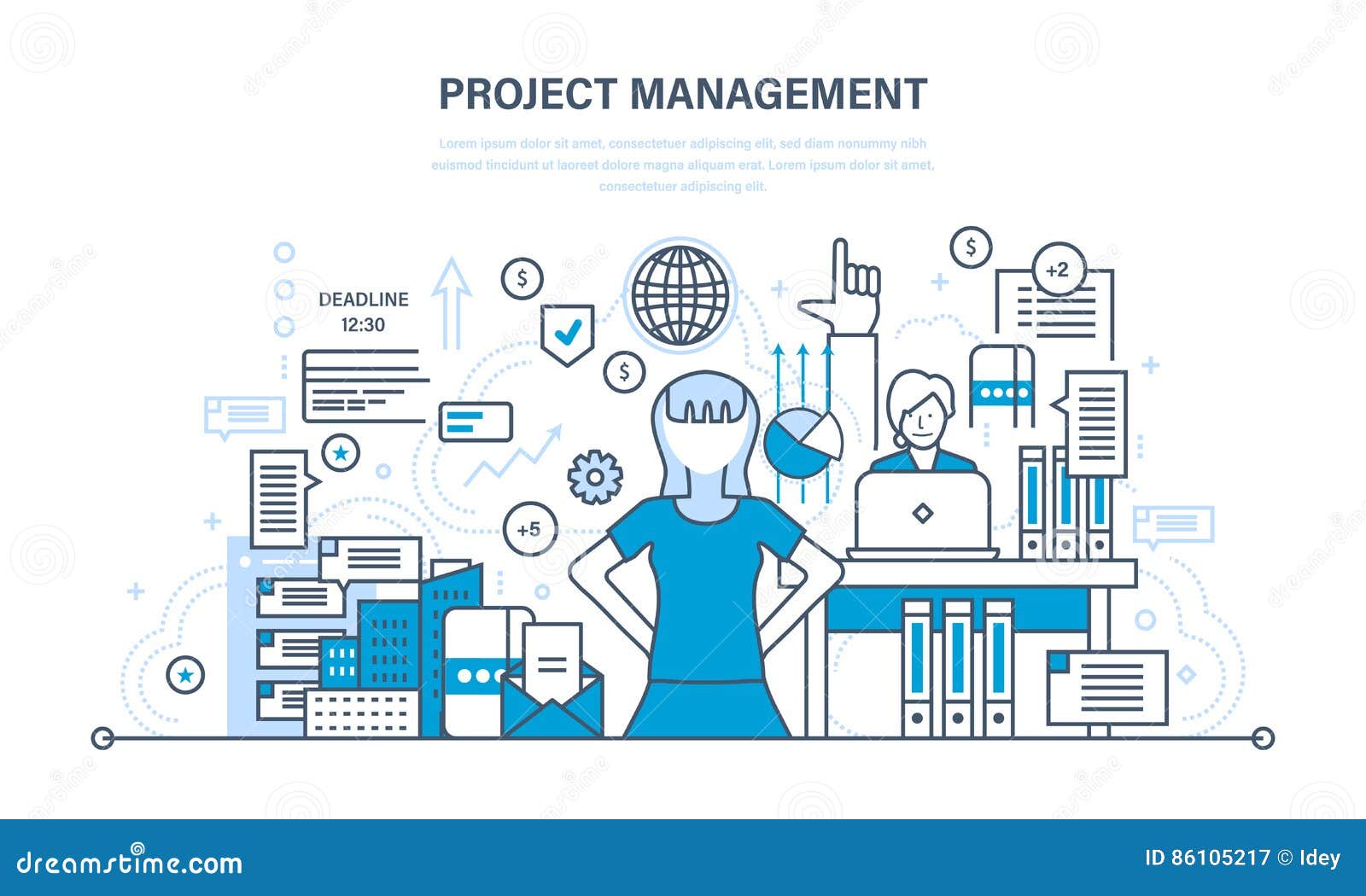 PROJECT MANAGEMENT

Lorem ipsum dolor sit amet, consectetuer adipiscing elit, sed diam nonummy nibh euismod tincidunt ut laoreet dolore magna aliquam erat. Lorem ipsum dolor sit amet, consectetuer adipiscing elit.

DEADLINE
12:30

$

$

$

+2

+5

dreamstime.com

ID 86105217 © Idey